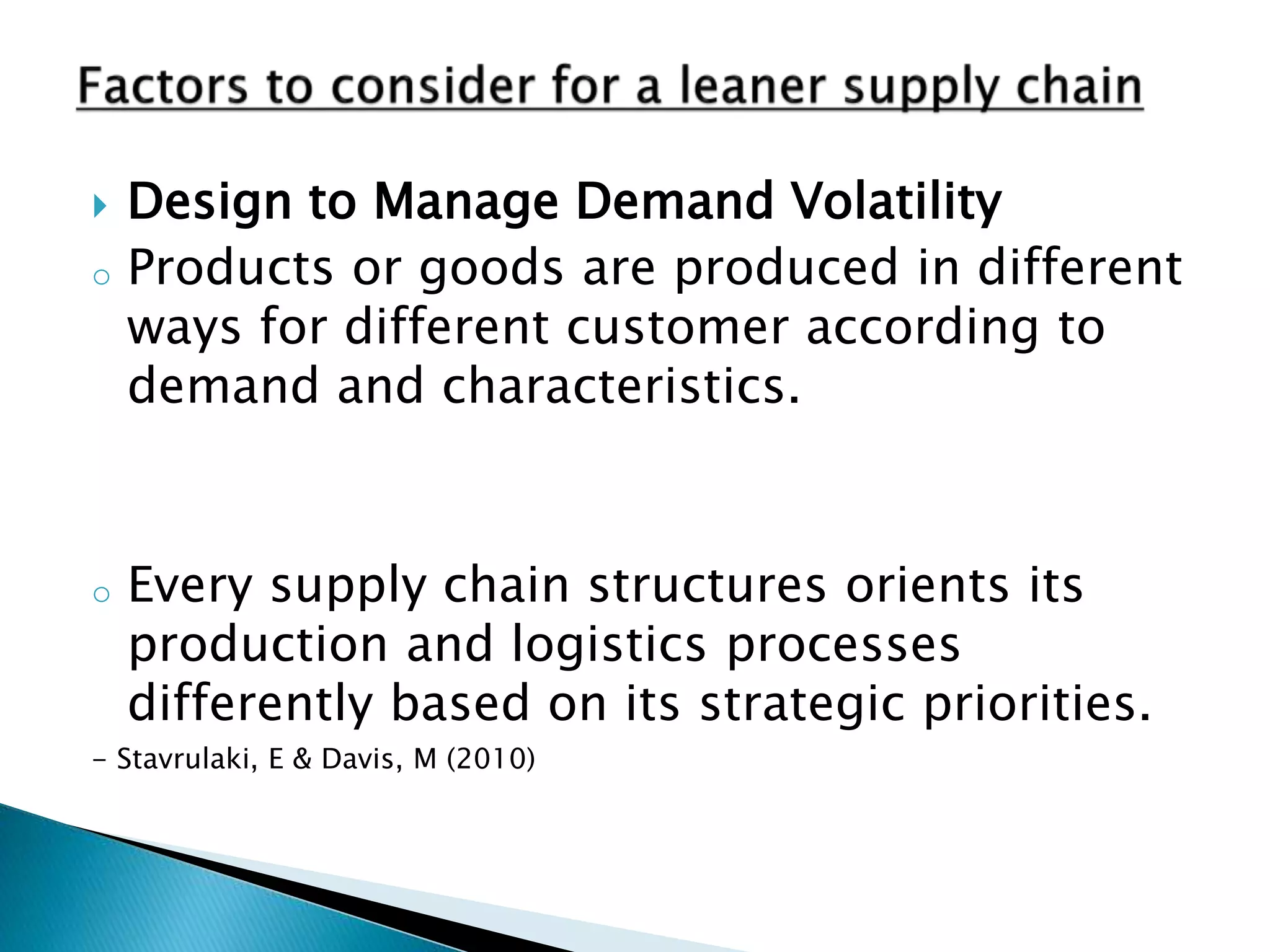 Factors to consider for a leaner supply chain

Design to Manage Demand Volatility

Products or goods are produced in different ways for different customer according to demand and characteristics.

Every supply chain structures orients its production and logistics processes differently based on its strategic priorities.

– Stavrulaki, E & Davis, M (2010)